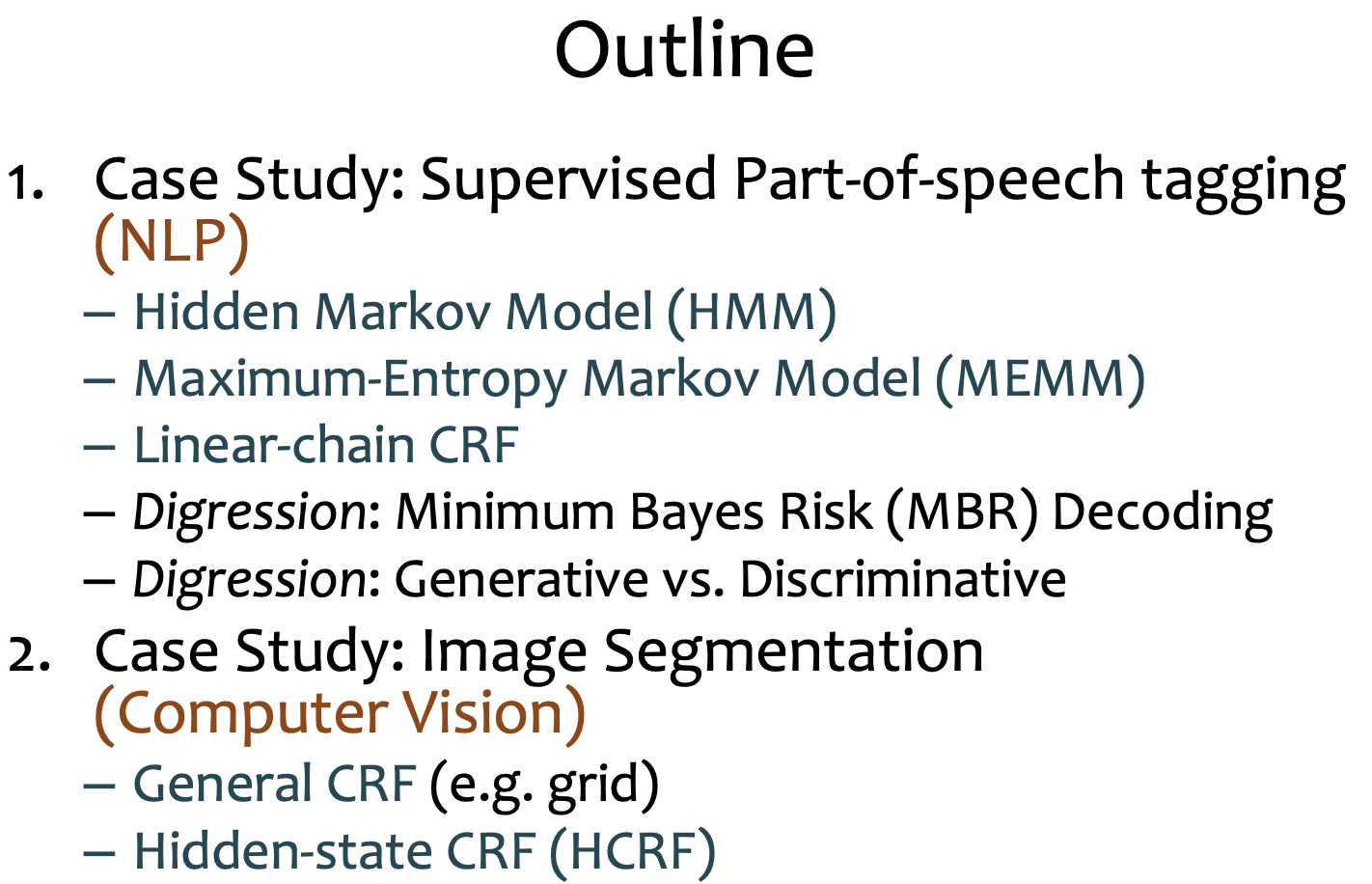 Outline

1. Case Study: Supervised Part-of-speech tagging (NLP)
– Hidden Markov Model (HMM)
– Maximum-Entropy Markov Model (MEMM)
– Linear-chain CRF
– Digression: Minimum Bayes Risk (MBR) Decoding
– Digression: Generative vs. Discriminative

2. Case Study: Image Segmentation (Computer Vision)
– General CRF (e.g. grid)
– Hidden-state CRF (HCRF)